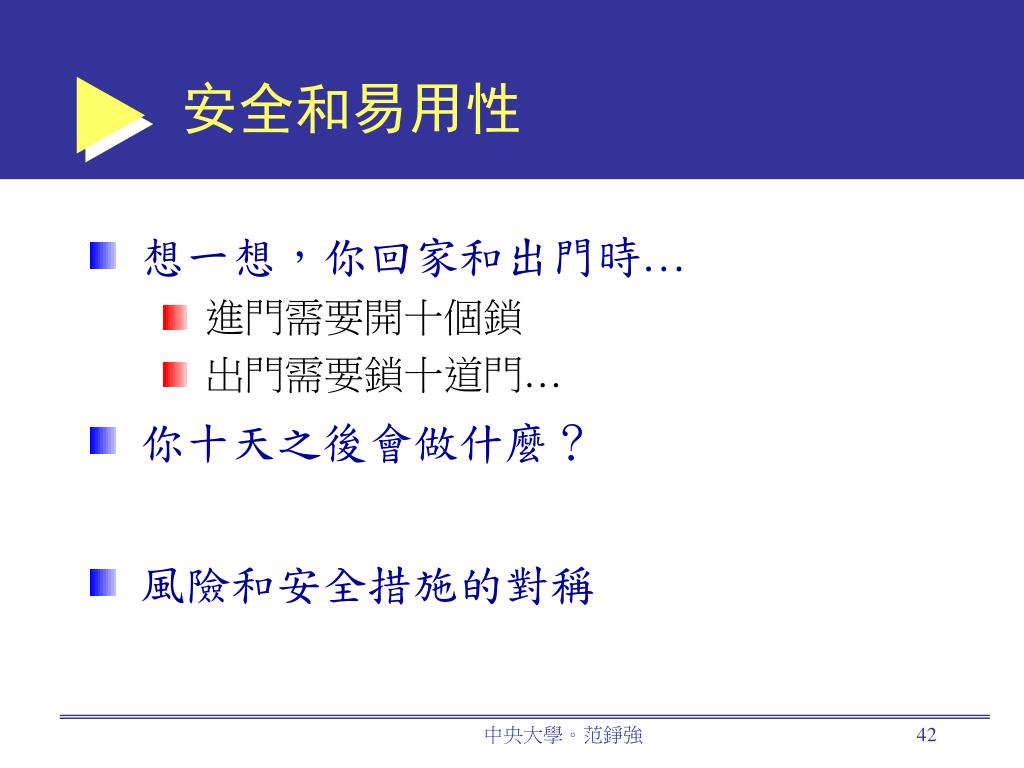 安全和易用性

想一想，你回家和出門時…
進門需要開十個鎖
出門需要鎖十道門…

你十天之後會做什麼？

風險和安全措施的對稱

中央大學。范錚強

42